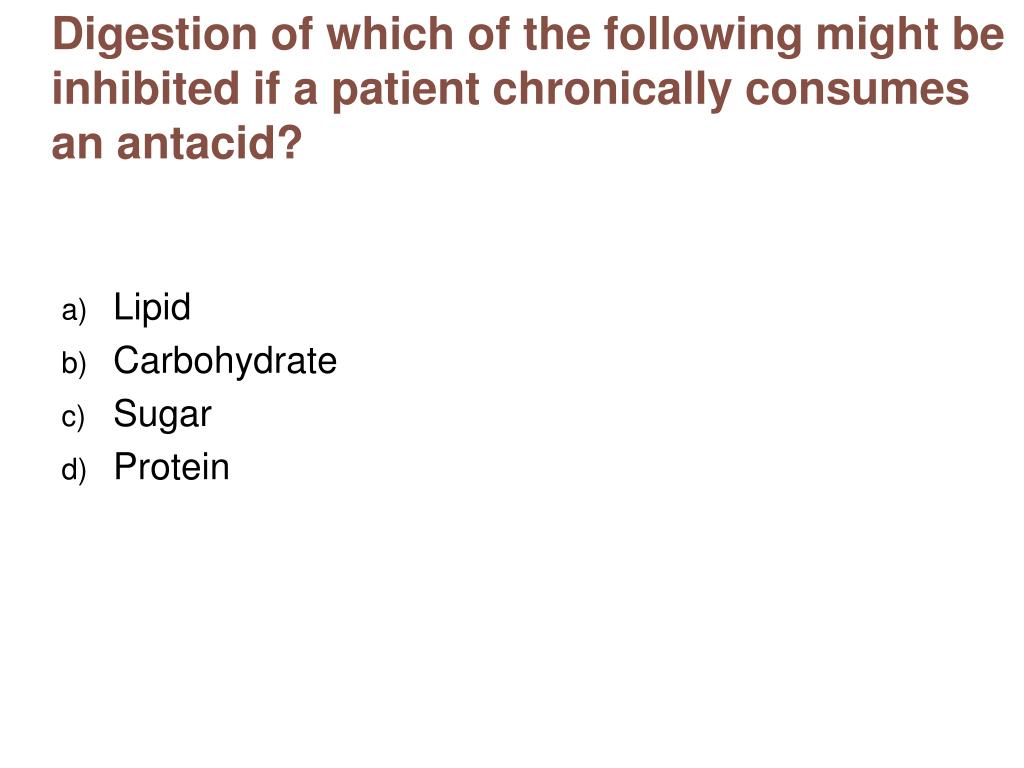 Digestion of which of the following might be inhibited if a patient chronically consumes an antacid?

a) Lipid
b) Carbohydrate
c) Sugar
d) Protein